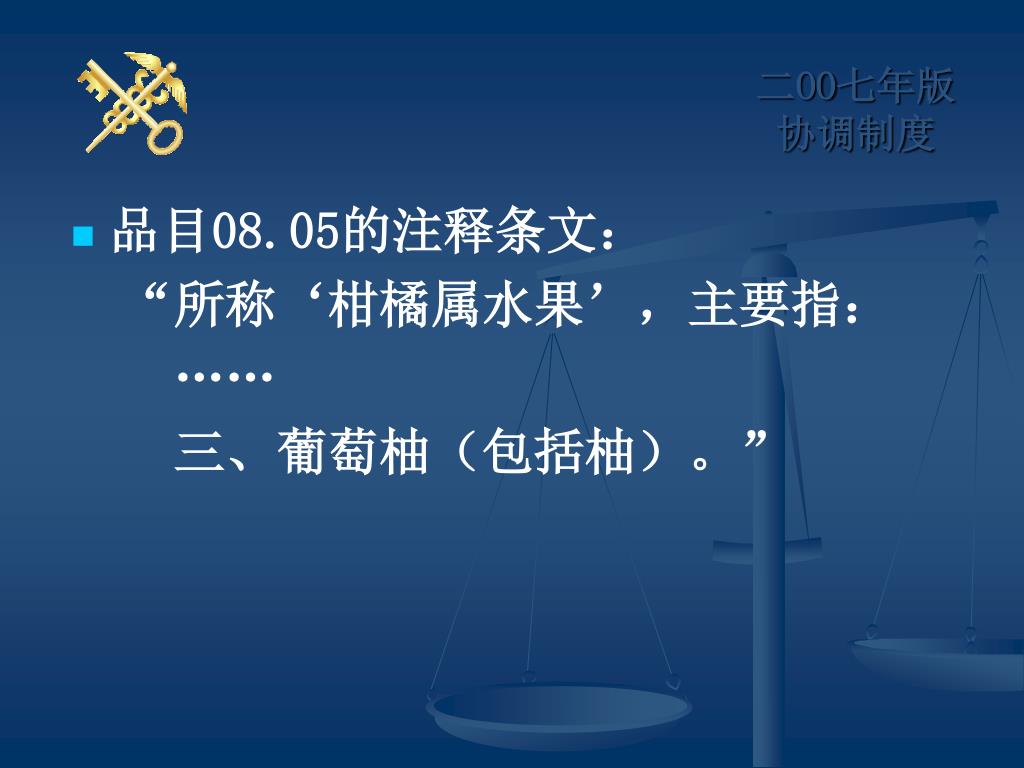 二00七年版
协调制度

品目08.05的注释条文：
“所称‘柑橘属水果’，主要指：
……
三、葡萄柚（包括柚）。”